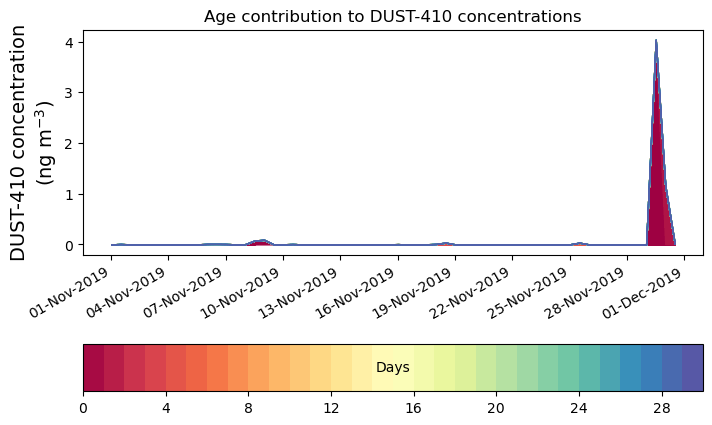 Age contribution to DUST-410 concentrations

DUST-410 concentration (ng m$^{-3}$)

4
3
2
1
0

01-Nov-2019
04-Nov-2019
07-Nov-2019
10-Nov-2019
13-Nov-2019
16-Nov-2019
19-Nov-2019
22-Nov-2019
25-Nov-2019
28-Nov-2019
01-Dec-2019

Days

0
4
8
12
16
20
24
28